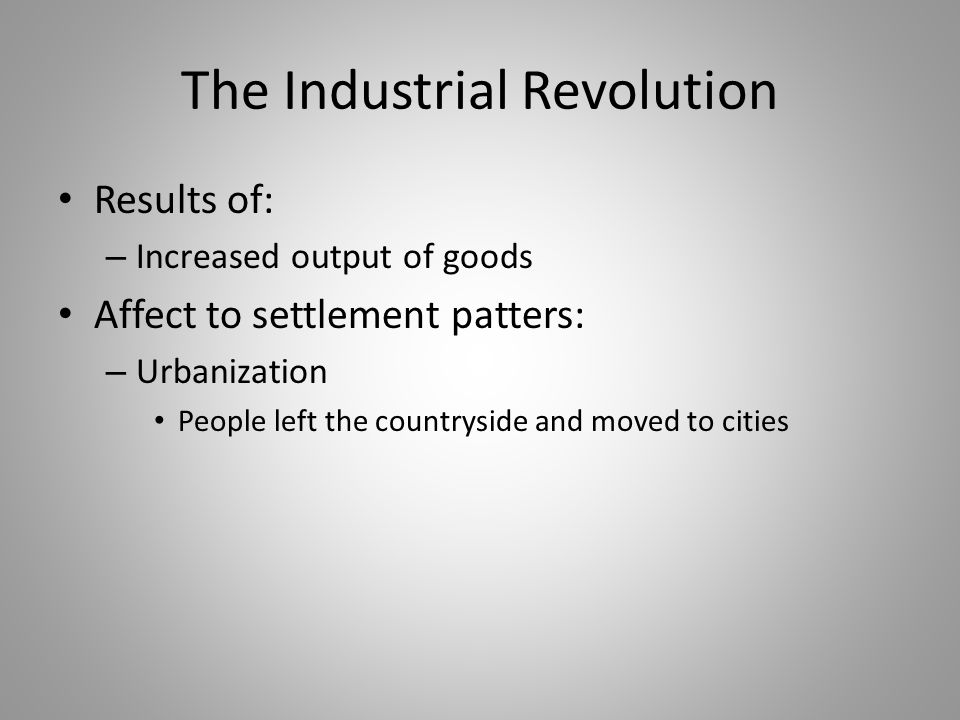 The Industrial Revolution

• Results of:
  – Increased output of goods
• Affect to settlement patters:
  – Urbanization
    • People left the countryside and moved to cities